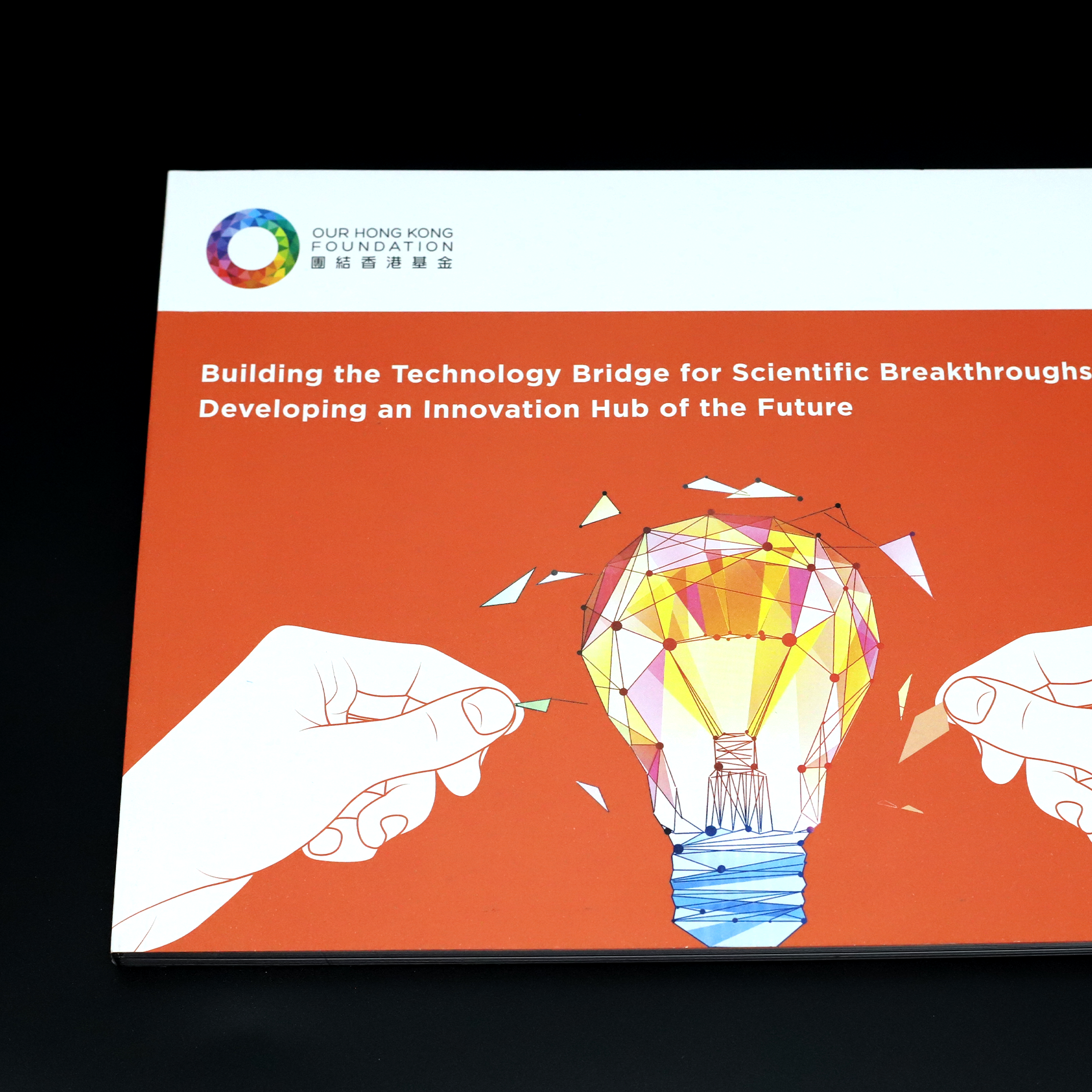 OUR HONG KONG FOUNDATION
團結香港基金

Building the Technology Bridge for Scientific Breakthroughs
Developing an Innovation Hub of the Future